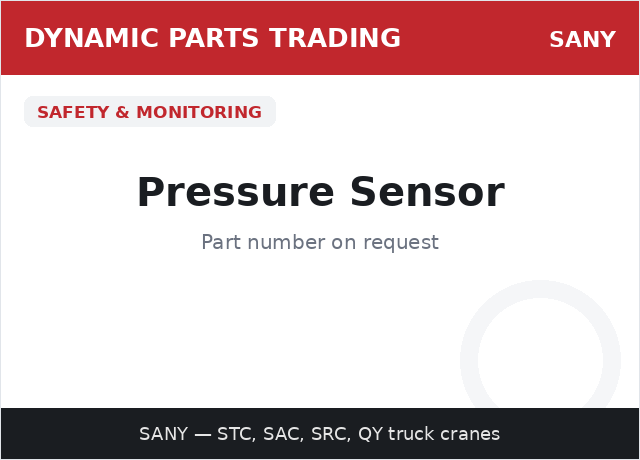 DYNAMIC PARTS TRADING
SANY

SAFETY & MONITORING

Pressure Sensor

Part number on request

SANY — STC, SAC, SRC, QY truck cranes